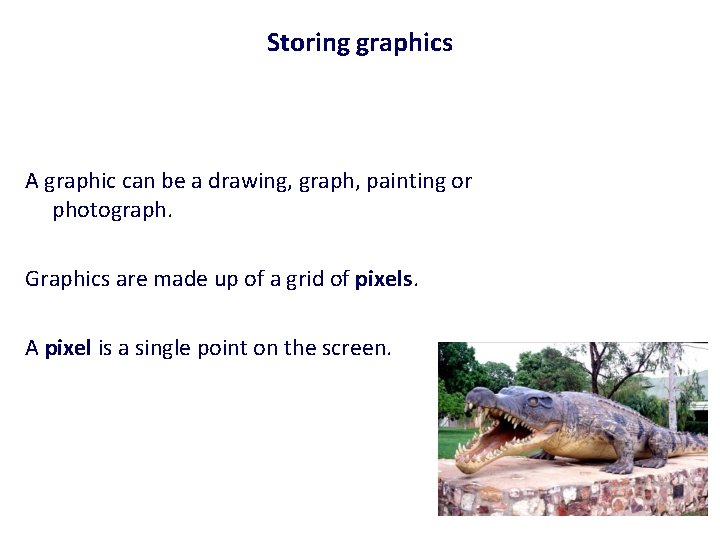 Storing graphics

A graphic can be a drawing, graph, painting or photograph.

Graphics are made up of a grid of pixels.

A pixel is a single point on the screen.